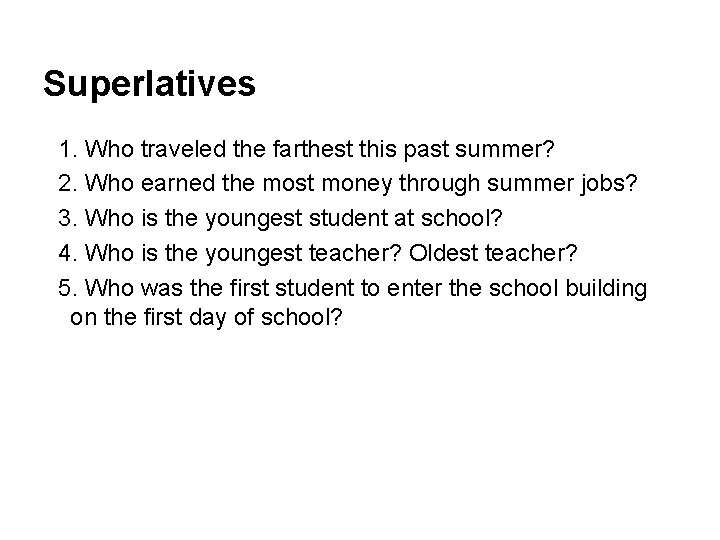 Superlatives

1. Who traveled the farthest this past summer?
2. Who earned the most money through summer jobs?
3. Who is the youngest student at school?
4. Who is the youngest teacher? Oldest teacher?
5. Who was the first student to enter the school building on the first day of school?